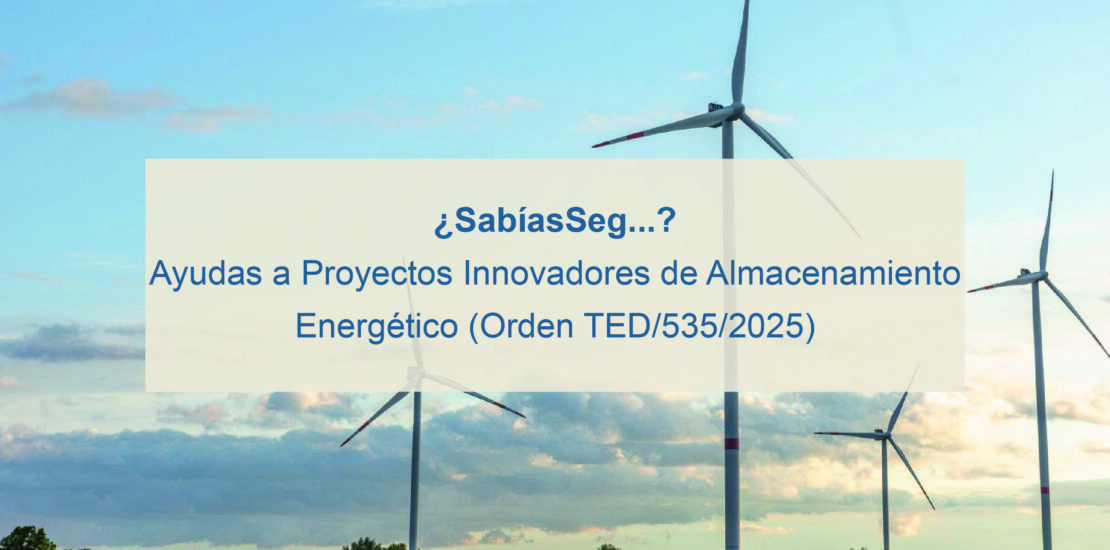 ¿SabíasSeg...?
Ayudas a Proyectos Innovadores de Almacenamiento Energético (Orden TED/535/2025)